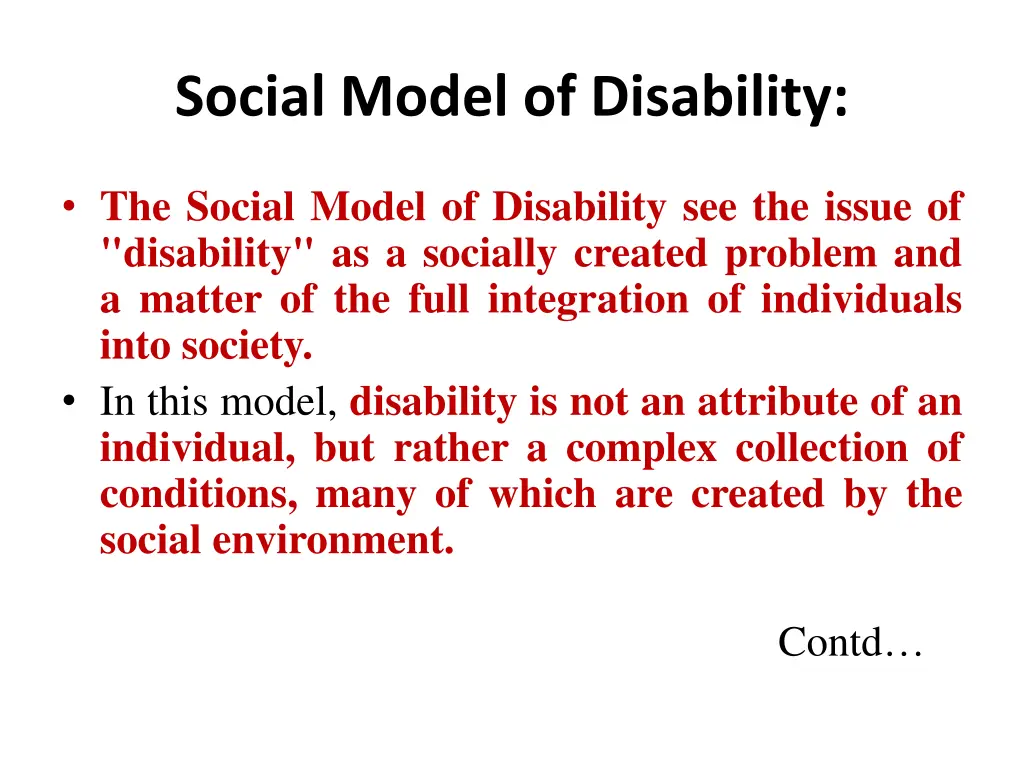 Social Model of Disability:

• The Social Model of Disability see the issue of "disability" as a socially created problem and a matter of the full integration of individuals into society.
• In this model, disability is not an attribute of an individual, but rather a complex collection of conditions, many of which are created by the social environment.

Contd…